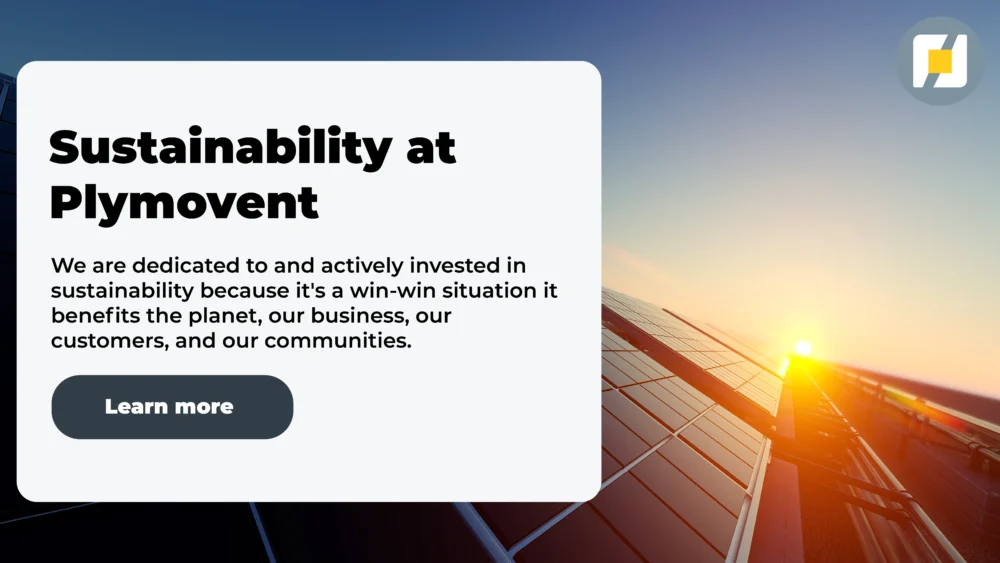 Sustainability at Plymovent

We are dedicated to and actively invested in sustainability because it's a win-win situation it benefits the planet, our business, our customers, and our communities.

Learn more